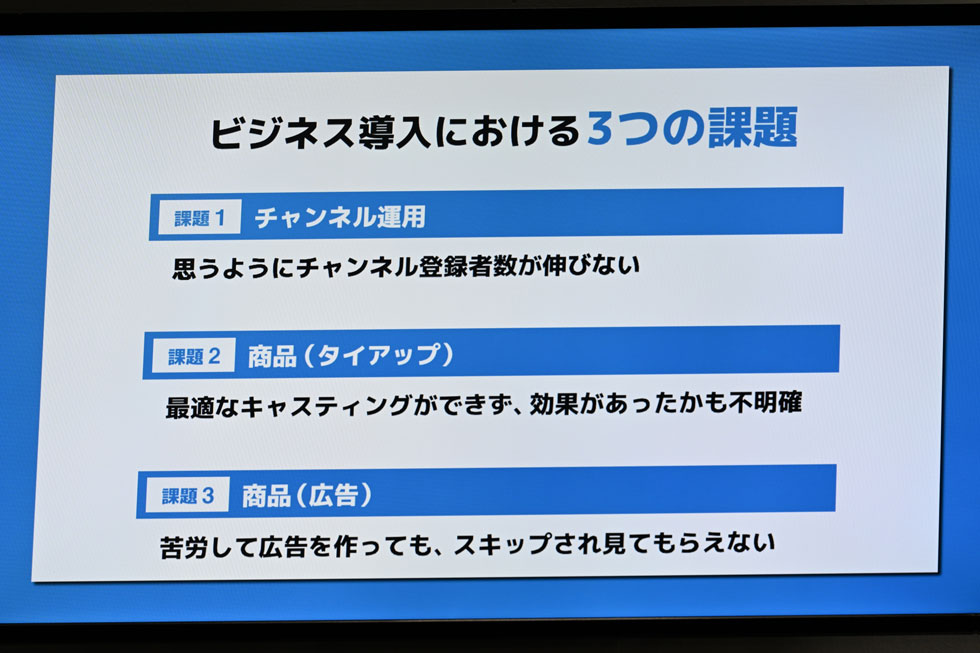 ビジネス導入における3つの課題

課題 1　チャンネル運用

思うようにチャンネル登録者数が伸びない

課題 2　商品（タイアップ）

最適なキャスティングができず、効果があったかも不明確

課題 3　商品（広告）

苦労して広告を作っても、スキップされ見てもらえない